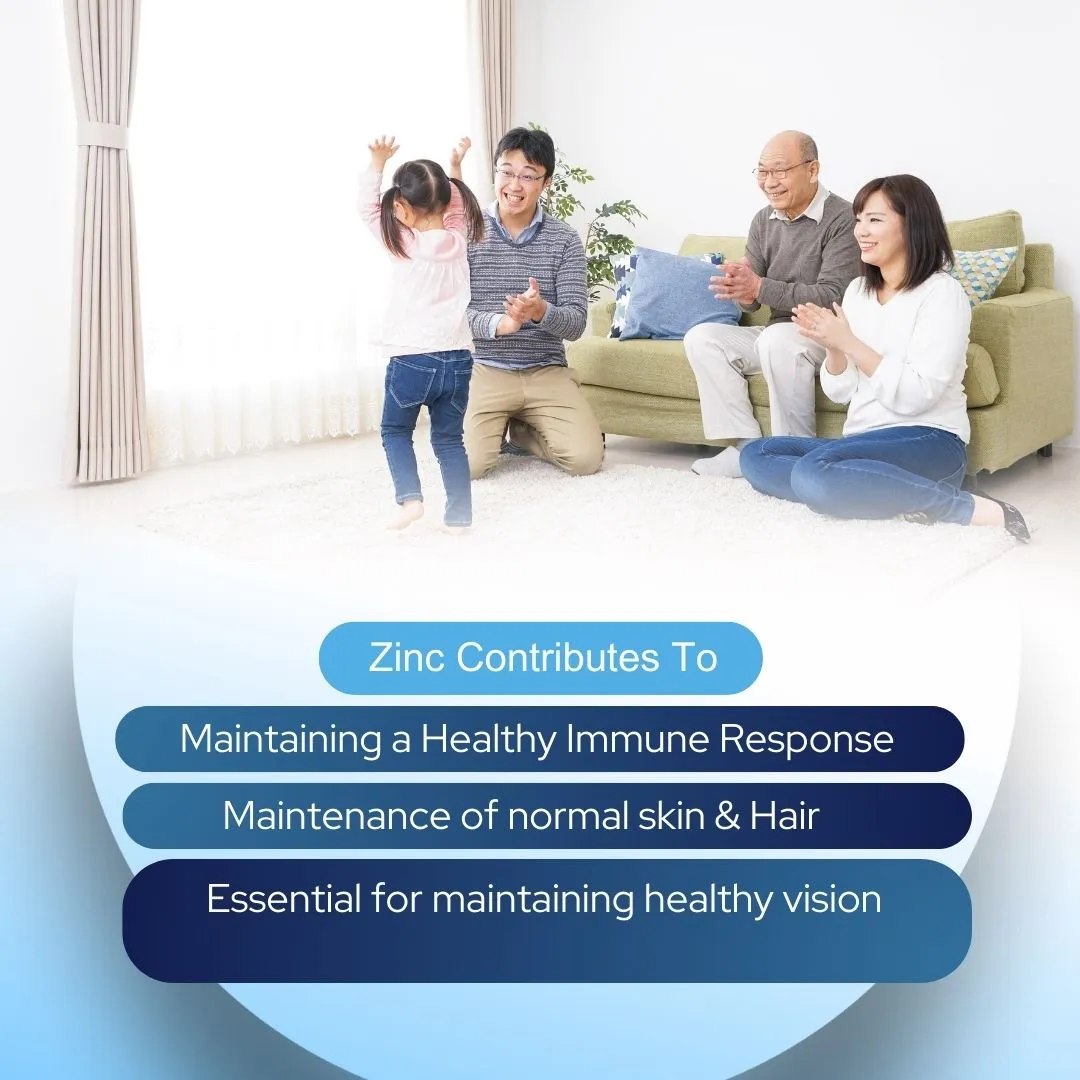 Zinc Contributes To

Maintaining a Healthy Immune Response

Maintenance of normal skin & Hair

Essential for maintaining healthy vision